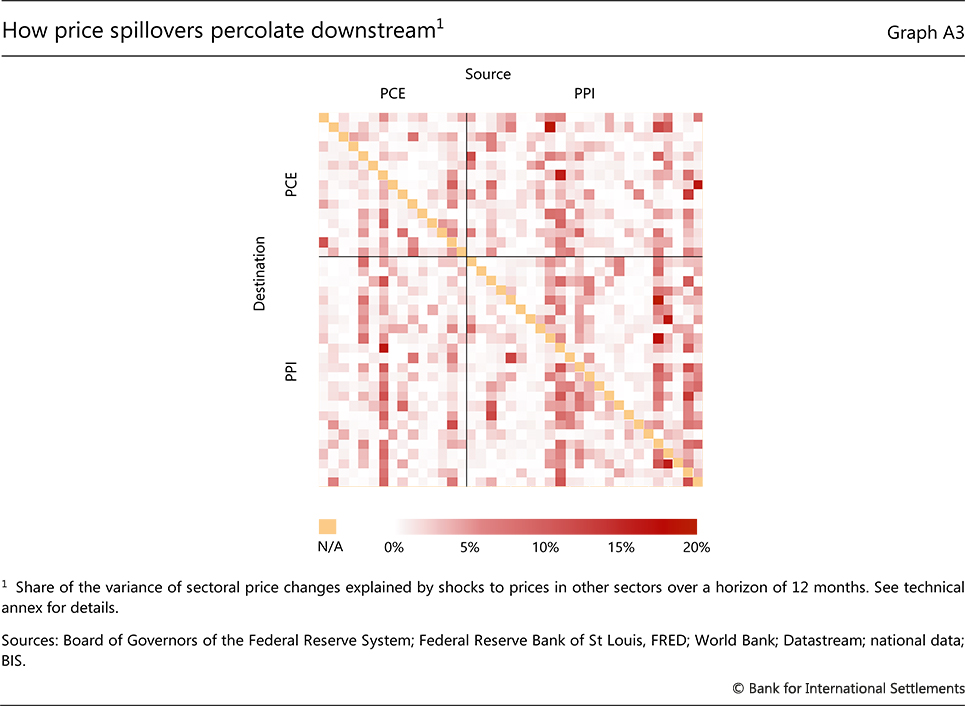 How price spillovers percolate downstream$^1$

Graph A3

Source

PCE

PPI

Destination

PCE

PPI

N/A

0%

5%

10%

15%

20%

$^1$ Share of the variance of sectoral price changes explained by shocks to prices in other sectors over a horizon of 12 months. See technical annex for details.

Sources: Board of Governors of the Federal Reserve System; Federal Reserve Bank of St Louis, FRED; World Bank; Datastream; national data; BIS.

© Bank for International Settlements